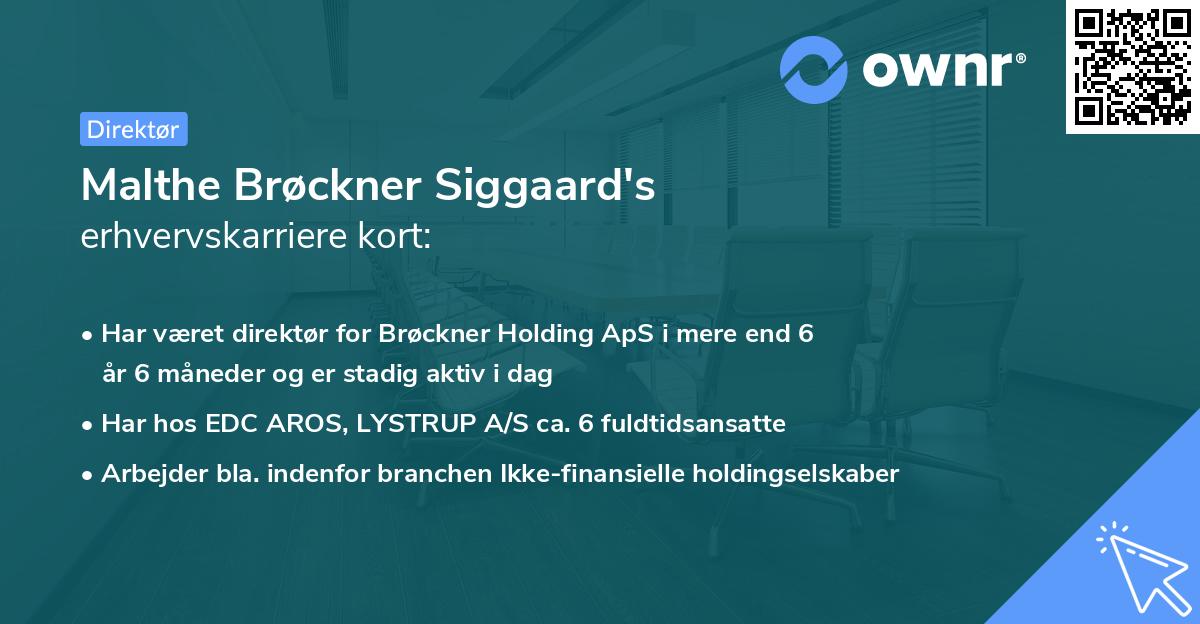 ownr®

Direktør

Malthe Brøckner Siggaard's
erhvervskarriere kort:

• Har været direktør for Brøckner Holding ApS i mere end 6 år 6 måneder og er stadig aktiv i dag
• Har hos EDC AROS, LYSTRUP A/S ca. 6 fuldtidsansatte
• Arbejder bla. indenfor branchen Ikke-finansielle holdingselskaber